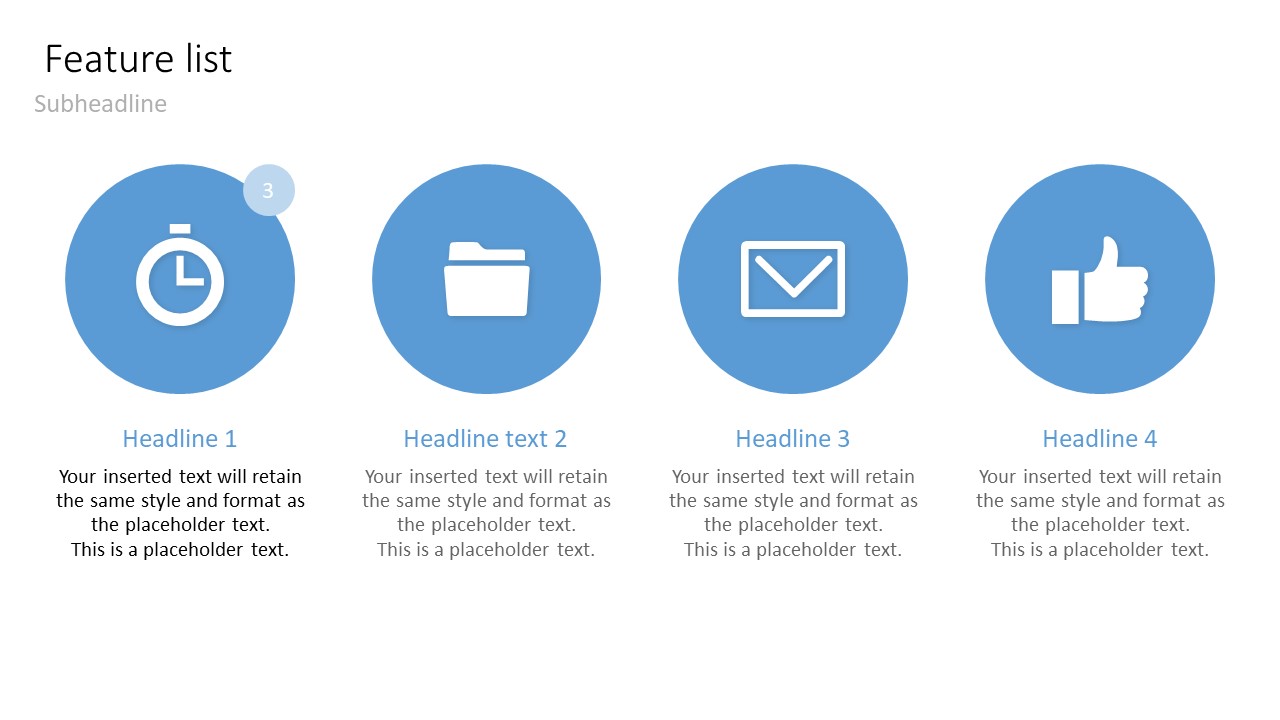 Feature list
Subheadline

3

Headline 1
Your inserted text will retain the same style and format as the placeholder text.
This is a placeholder text.

Headline text 2
Your inserted text will retain the same style and format as the placeholder text.
This is a placeholder text.

Headline 3
Your inserted text will retain the same style and format as the placeholder text.
This is a placeholder text.

Headline 4
Your inserted text will retain the same style and format as the placeholder text.
This is a placeholder text.